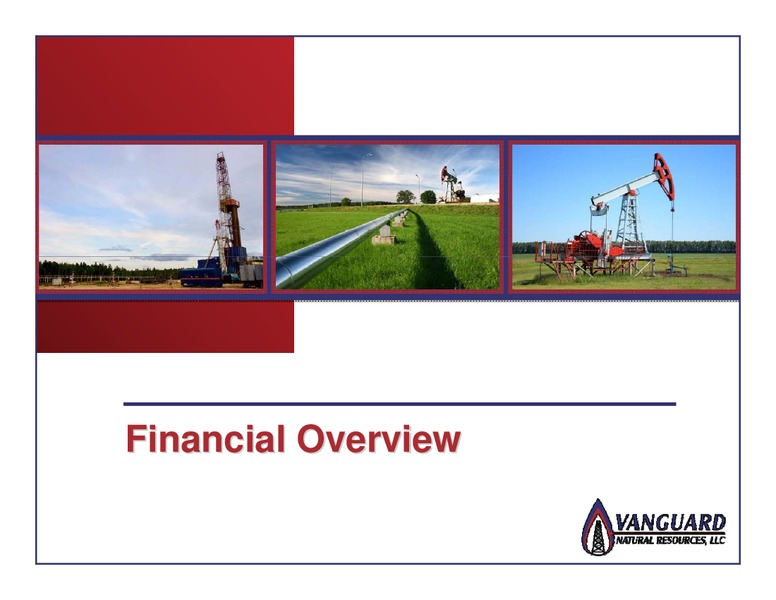 Financial Overview

VANGUARD
NATURAL RESOURCES, LLC